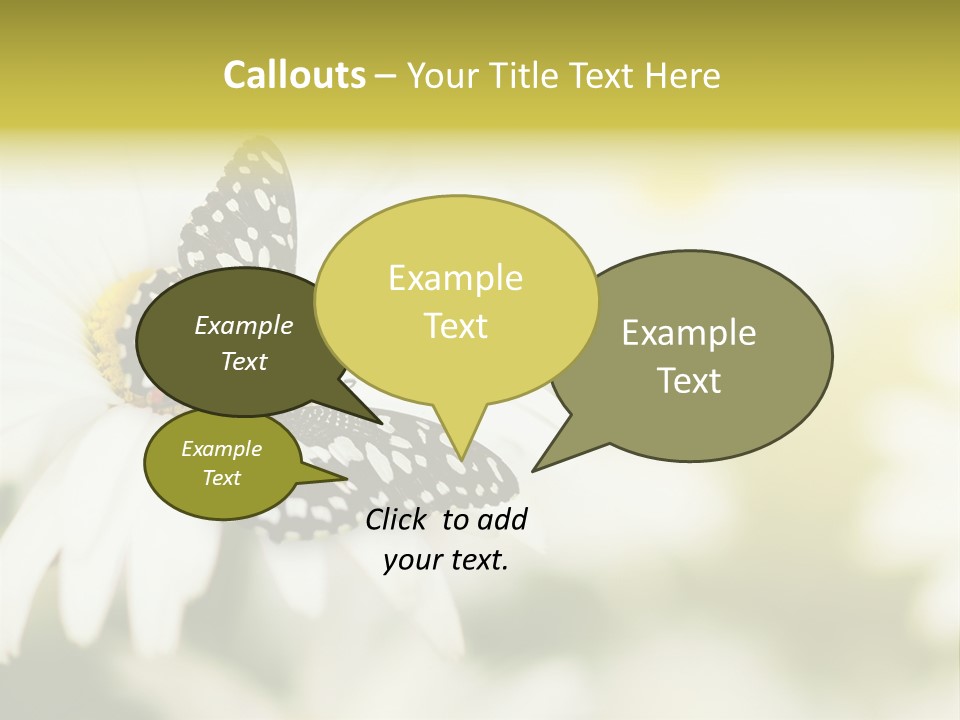 Callouts – Your Title Text Here

Example Text

Example Text

Example Text

Example Text

Click to add your text.